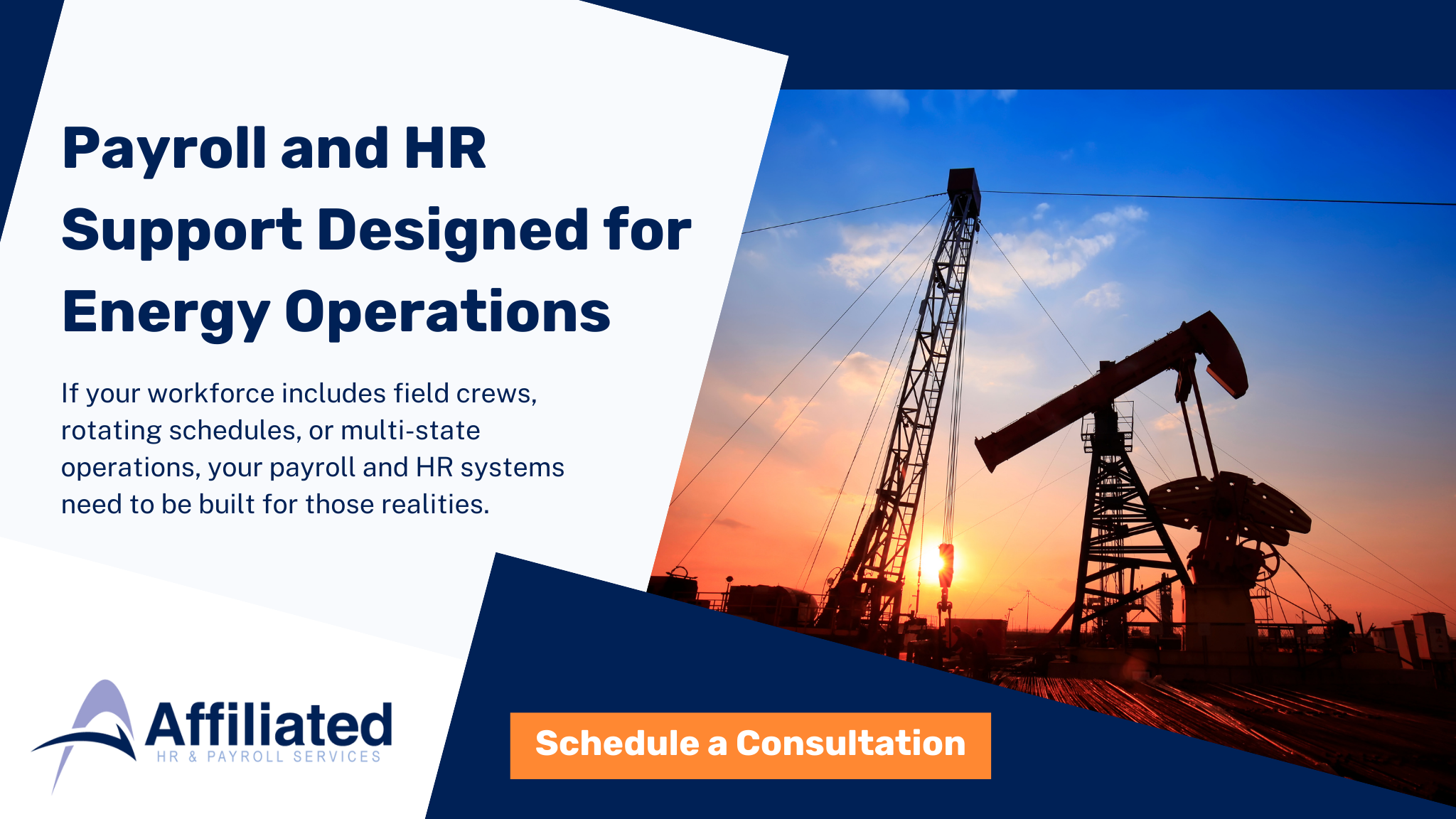 Payroll and HR Support Designed for Energy Operations

If your workforce includes field crews, rotating schedules, or multi-state operations, your payroll and HR systems need to be built for those realities.

Affiliated
HR & PAYROLL SERVICES

Schedule a Consultation